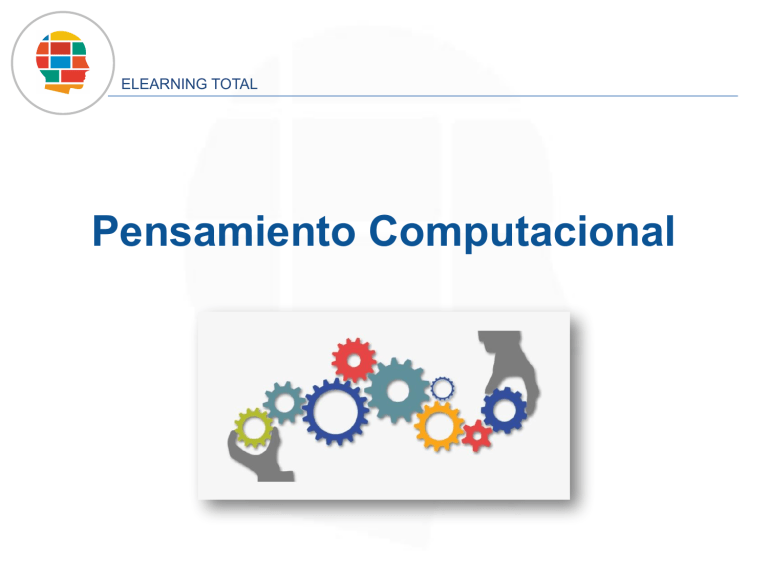 ELEARNING TOTAL

Pensamiento Computacional